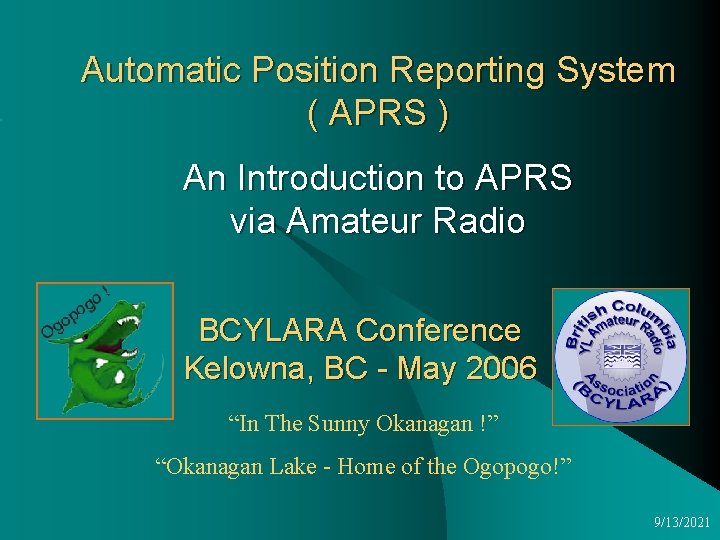 Automatic Position Reporting System ( APRS )

An Introduction to APRS via Amateur Radio

Ogopogo !

BCYLARA Conference Kelowna, BC - May 2006

British Columbia YL Amateur Radio Association (BCYLARA)

“In The Sunny Okanagan !”

“Okanagan Lake - Home of the Ogopogo!”

9/13/2021